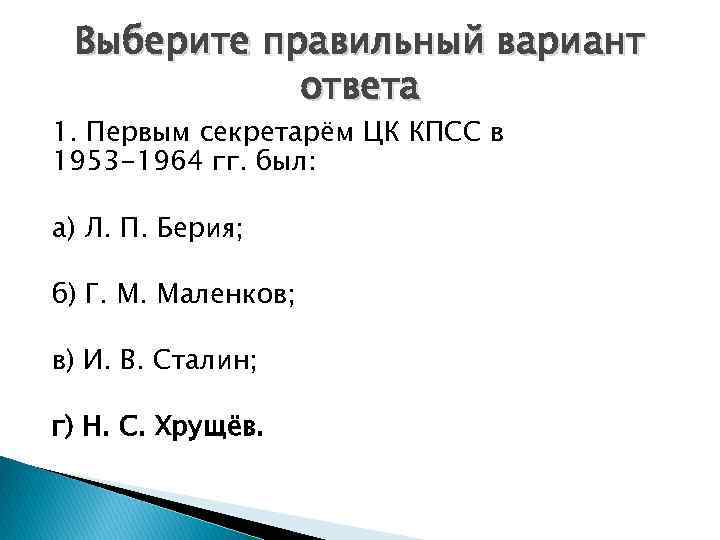 Выберите правильный вариант ответа

1. Первым секретарём ЦК КПСС в 1953-1964 гг. был:

а) Л. П. Берия;

б) Г. М. Маленков;

в) И. В. Сталин;

г) Н. С. Хрущёв.